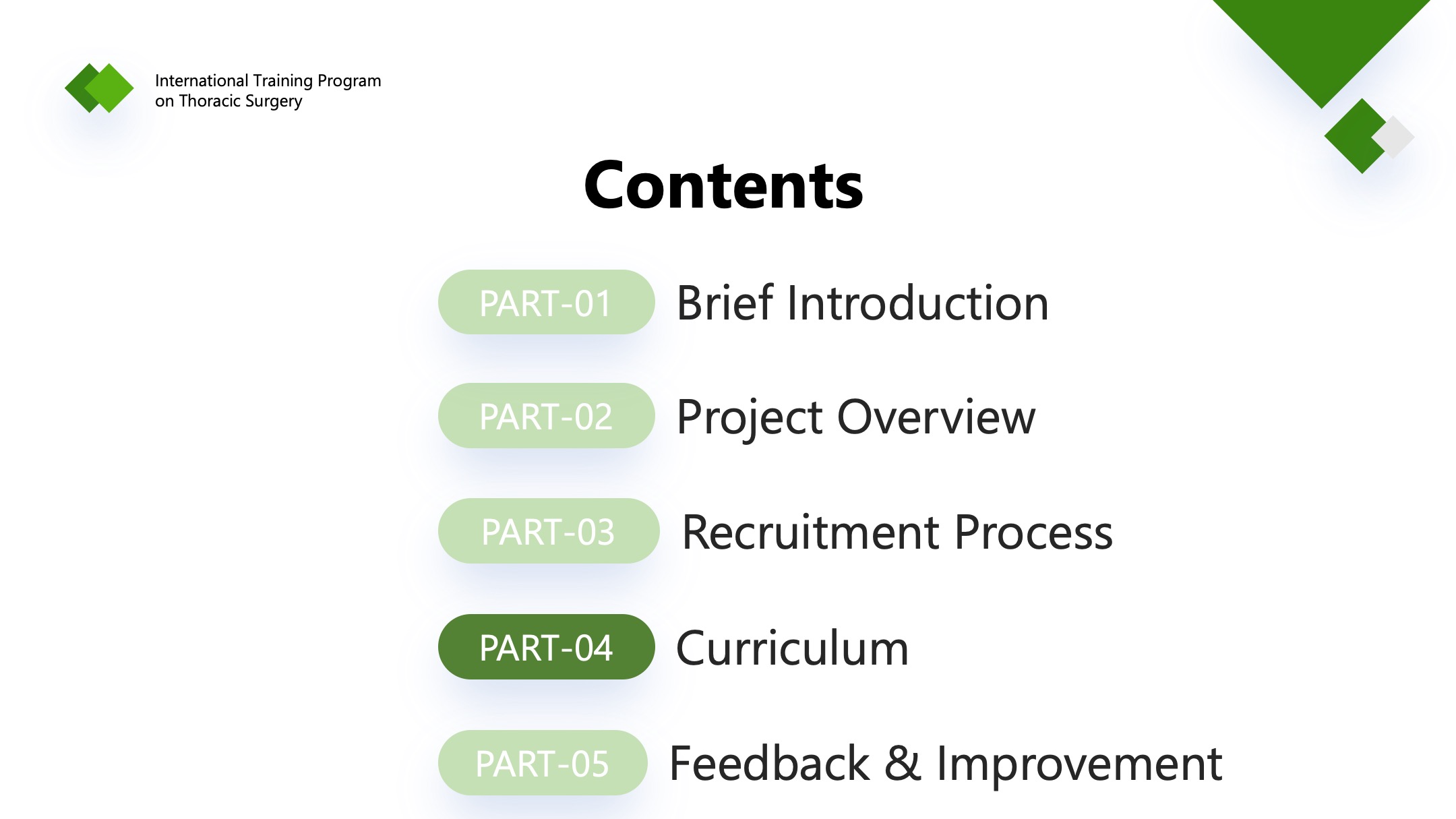 International Training Program on Thoracic Surgery

Contents

PART-01 Brief Introduction

PART-02 Project Overview

PART-03 Recruitment Process

PART-04 Curriculum

PART-05 Feedback & Improvement